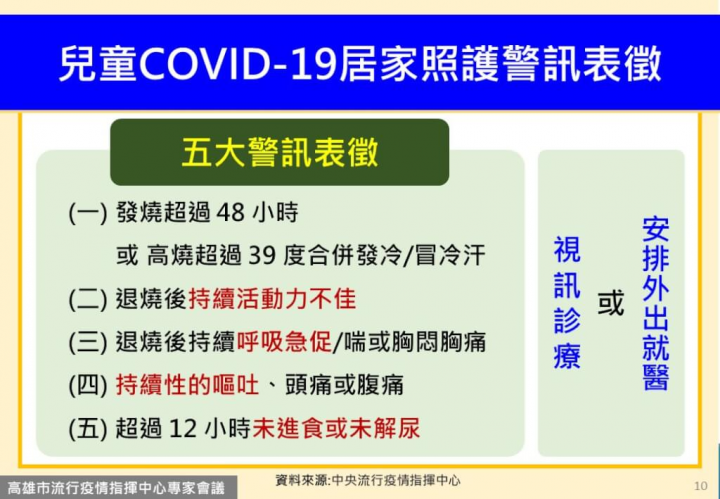 兒童COVID-19居家照護警訊表徵

五大警訊表徵

(一) 發燒超過 48 小時
或 高燒超過 39 度合併發冷/冒冷汗

(二) 退燒後持續活動力不佳

(三) 退燒後持續呼吸急促/喘或胸悶胸痛

(四) 持續性的嘔吐、頭痛或腹痛

(五) 超過 12 小時未進食或未解尿

視訊診療

或

安排外出就醫

高雄市流行疫情指揮中心專家會議

資料來源:中央流行疫情指揮中心

10